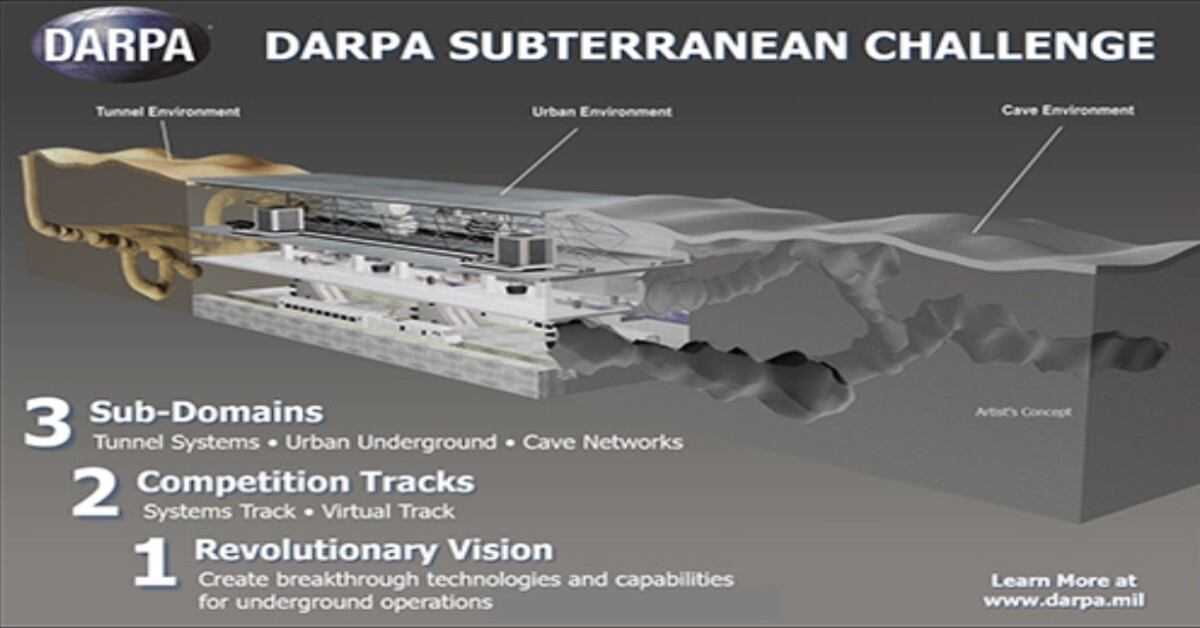 DARPA

DARPA SUBTERRANEAN CHALLENGE

Tunnel Environment

Urban Environment

Cave Environment

Artist's Concept

3 Sub-Domains
Tunnel Systems • Urban Underground • Cave Networks

2 Competition Tracks
Systems Track • Virtual Track

1 Revolutionary Vision
Create breakthrough technologies and capabilities for underground operations

Learn More at
www.darpa.mil